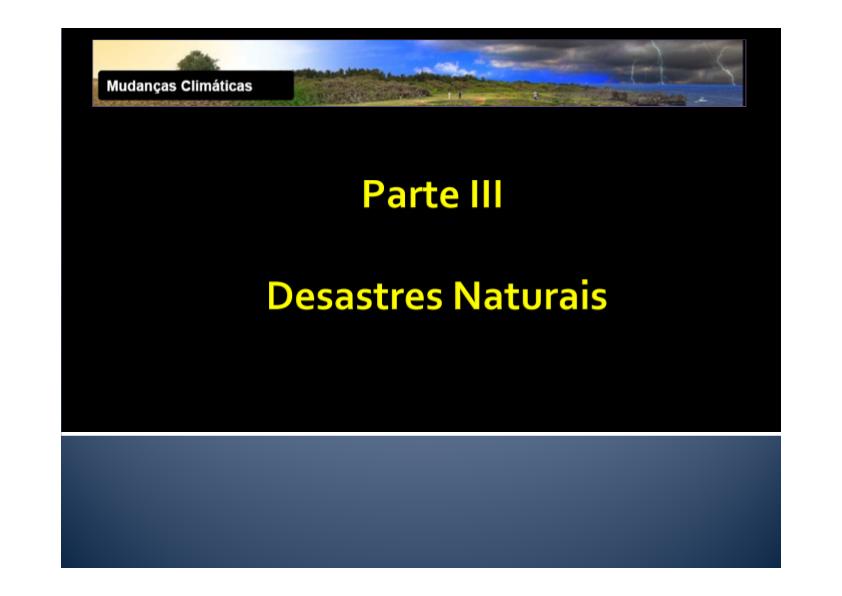 Mudanças Climáticas

Parte III

Desastres Naturais